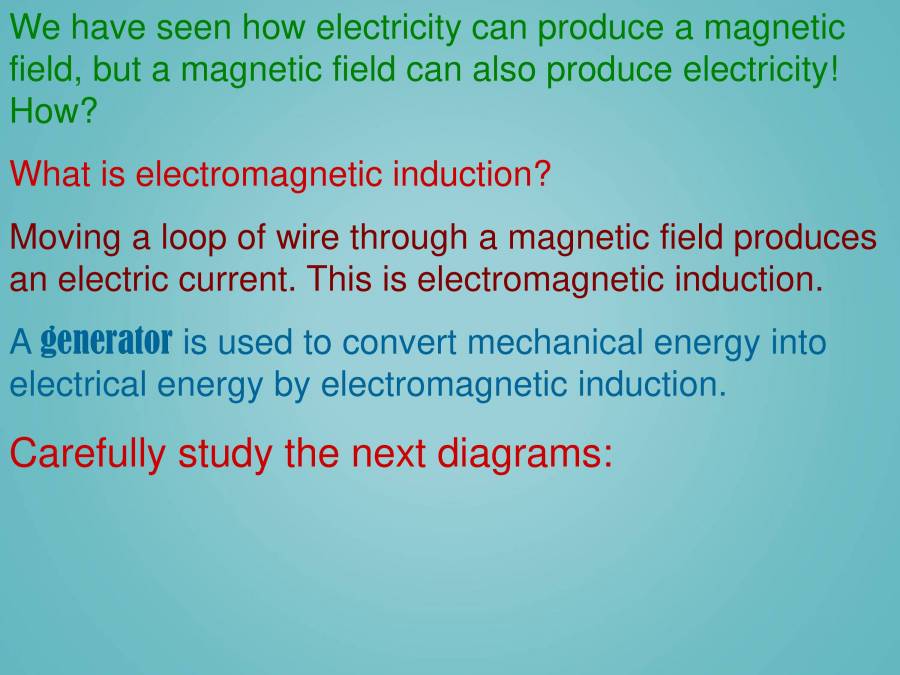 We have seen how electricity can produce a magnetic field, but a magnetic field can also produce electricity! How?

What is electromagnetic induction?

Moving a loop of wire through a magnetic field produces an electric current. This is electromagnetic induction.

A generator is used to convert mechanical energy into electrical energy by electromagnetic induction.

Carefully study the next diagrams: